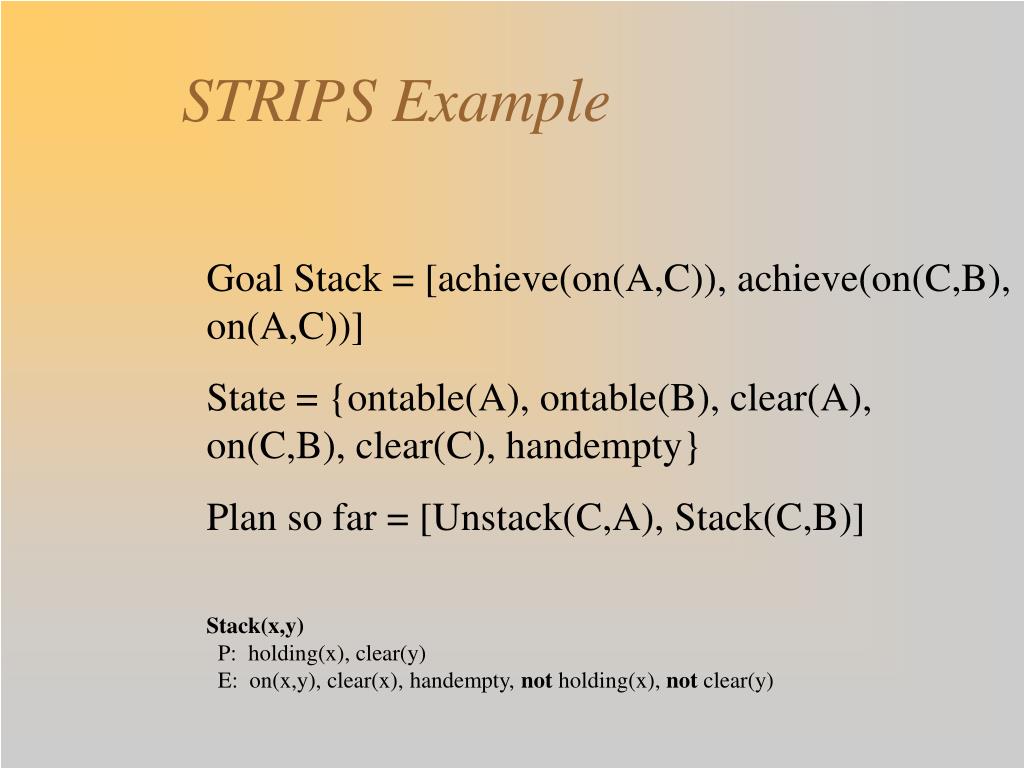 STRIPS Example

Goal Stack = [achieve(on(A,C)), achieve(on(C,B), on(A,C))]

State = {ontable(A), ontable(B), clear(A), on(C,B), clear(C), handempty}

Plan so far = [Unstack(C,A), Stack(C,B)]

Stack(x,y)
P: holding(x), clear(y)
E: on(x,y), clear(x), handempty, not holding(x), not clear(y)